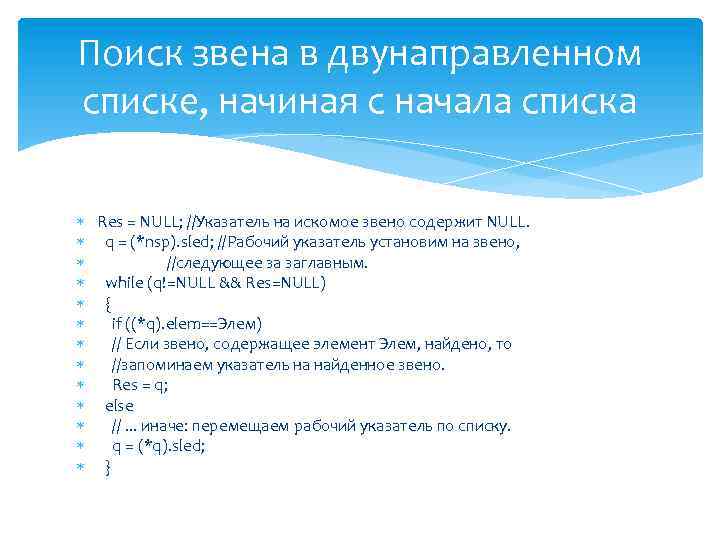 Поиск звена в двунаправленном списке, начиная с начала списка

Res = NULL; //Указатель на искомое звено содержит NULL.
q = (*nsp).sled; //Рабочий указатель установим на звено,
//следующее за заглавным.
while (q!=NULL && Res=NULL)
{
if ((*q).elem==Элем)
// Если звено, содержащее элемент Элем, найдено, то
//запоминаем указатель на найденное звено.
Res = q;
else
// ... иначе: перемещаем рабочий указатель по списку.
q = (*q).sled;
}